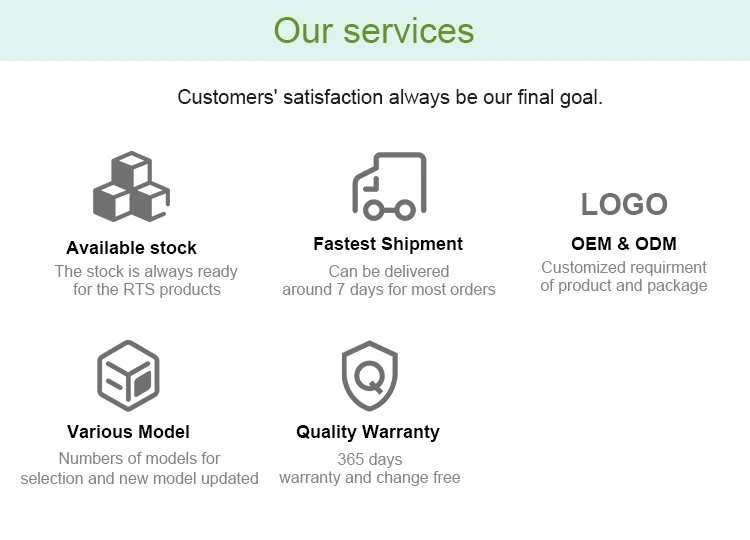 Our services

Customers' satisfaction always be our final goal.

Available stock
The stock is always ready for the RTS products

Fastest Shipment
Can be delivered around 7 days for most orders

LOGO
OEM & ODM
Customized requirment of product and package

Various Model
Numbers of models for selection and new model updated

Q
Quality Warranty
365 days warranty and change free